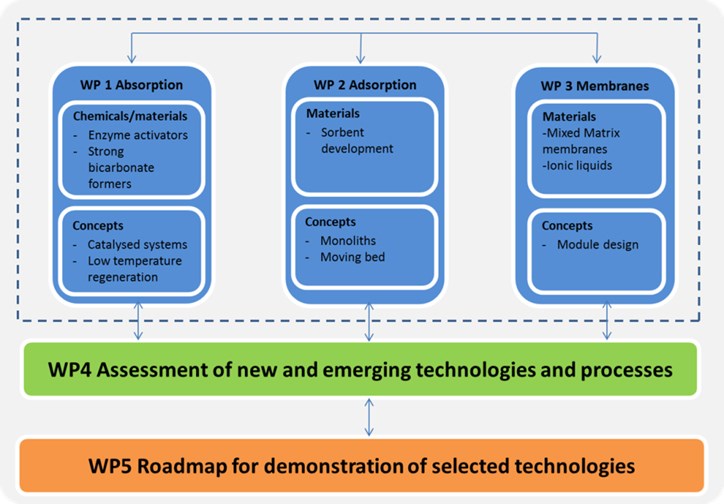 WP 1 Absorption

Chemicals/materials
- Enzyme activators
- Strong bicarbonate formers

Concepts
- Catalysed systems
- Low temperature regeneration

WP 2 Adsorption

Materials
- Sorbent development

Concepts
- Monoliths
- Moving bed

WP 3 Membranes

Materials
-Mixed Matrix membranes
-Ionic liquids

Concepts
- Module design

WP4 Assessment of new and emerging technologies and processes

WP5 Roadmap for demonstration of selected technologies